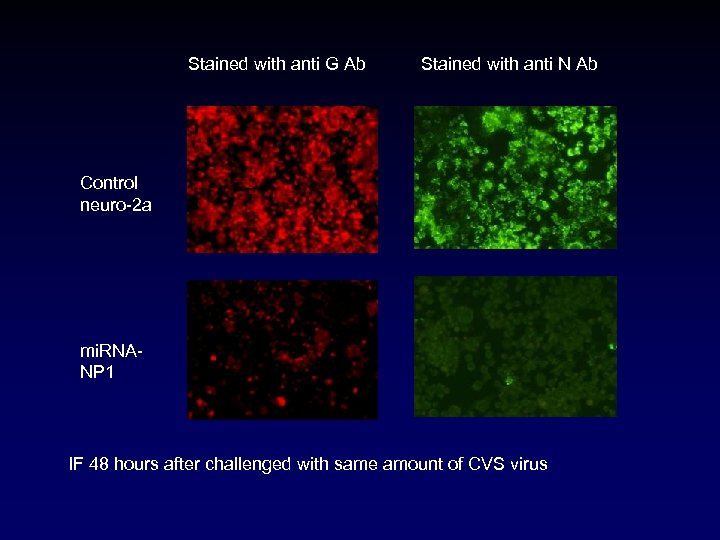 Stained with anti G Ab

Stained with anti N Ab

Control neuro-2a

miRNA-NP1

IF 48 hours after challenged with same amount of CVS virus